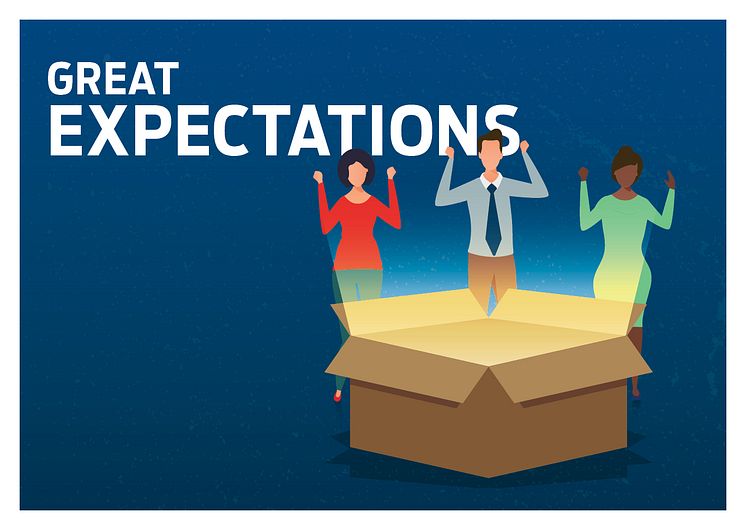 GREAT
EXPECTATIONS